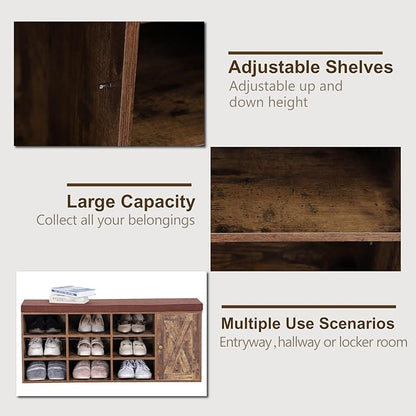 Adjustable Shelves
Adjustable up and down height

Large Capacity
Collect all your belongings

Multiple Use Scenarios
Entryway , hallway or locker room